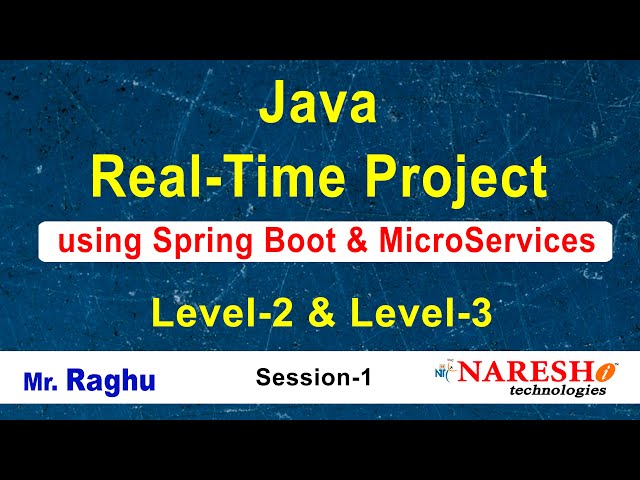 Java
Real-Time Project
using Spring Boot & MicroServices
Level-2 & Level-3

Mr. Raghu
Session-1
NARESH i
technologies